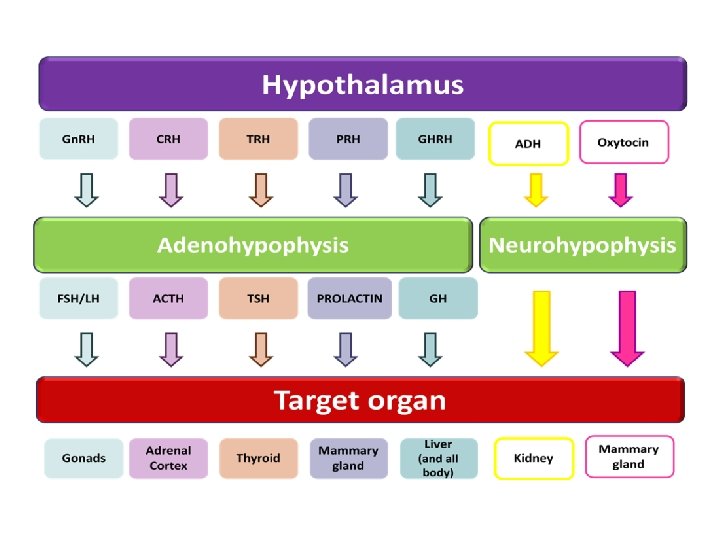 Hypothalamus

GnRH CRH TRH PRH GHRH ADH Oxytocin

Adenohypophysis

Neurohypophysis

FSH/LH ACTH TSH PROLACTIN GH

Target organ

Gonads

Adrenal Cortex

Thyroid

Mammary gland

Liver (and all body)

Kidney

Mammary gland